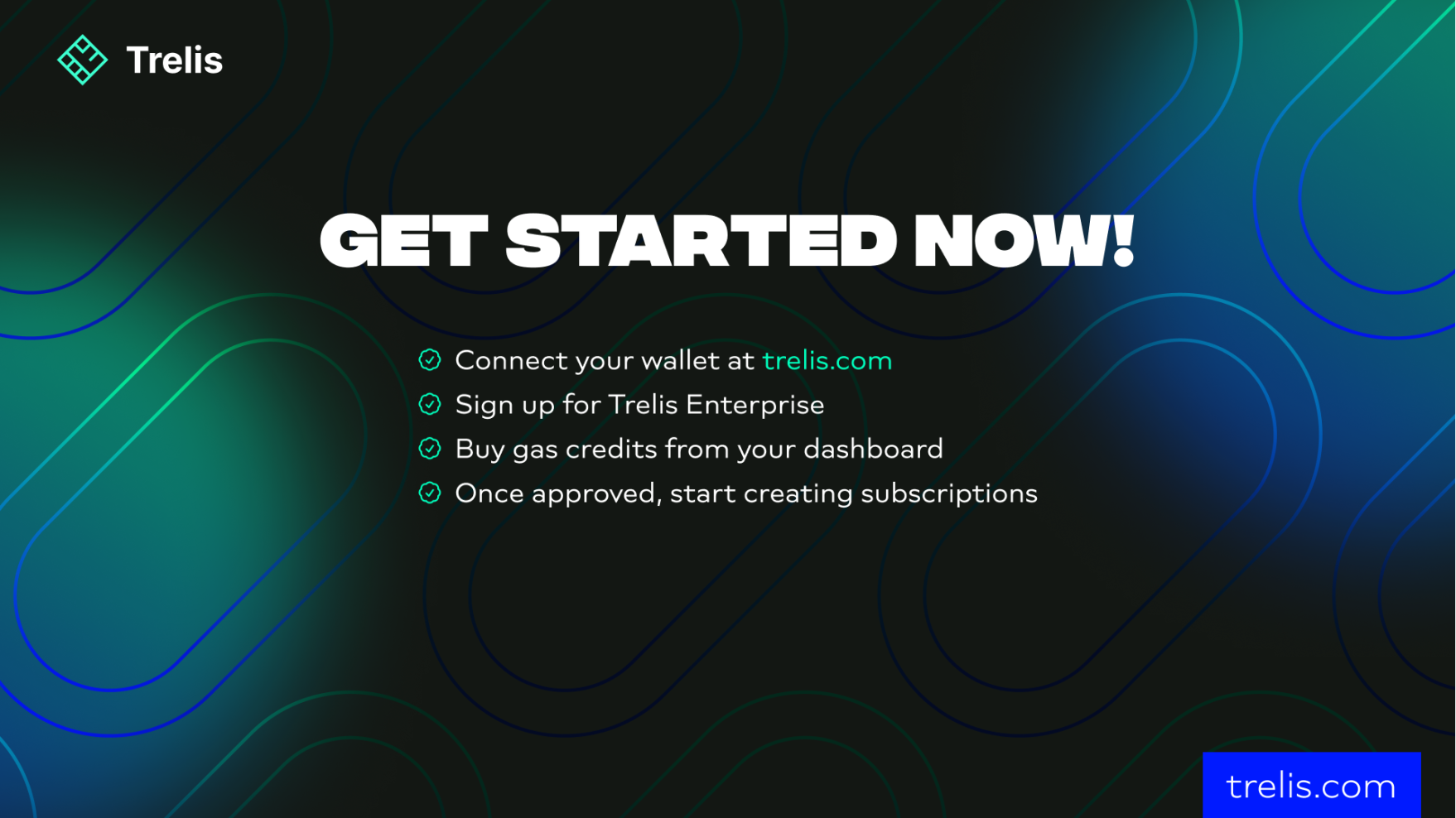 Trelis

GET STARTED NOW!

Connect your wallet at trelis.com
Sign up for Trelis Enterprise
Buy gas credits from your dashboard
Once approved, start creating subscriptions

trelis.com